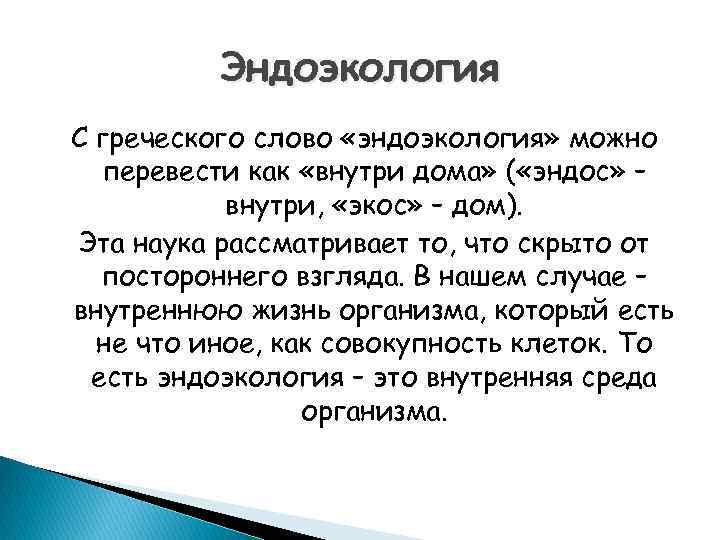 Эндоэкология

С греческого слово «эндоэкология» можно перевести как «внутри дома» («эндос» - внутри, «экос» - дом).

Эта наука рассматривает то, что скрыто от постороннего взгляда. В нашем случае - внутреннюю жизнь организма, который есть не что иное, как совокупность клеток. То есть эндоэкология - это внутренняя среда организма.